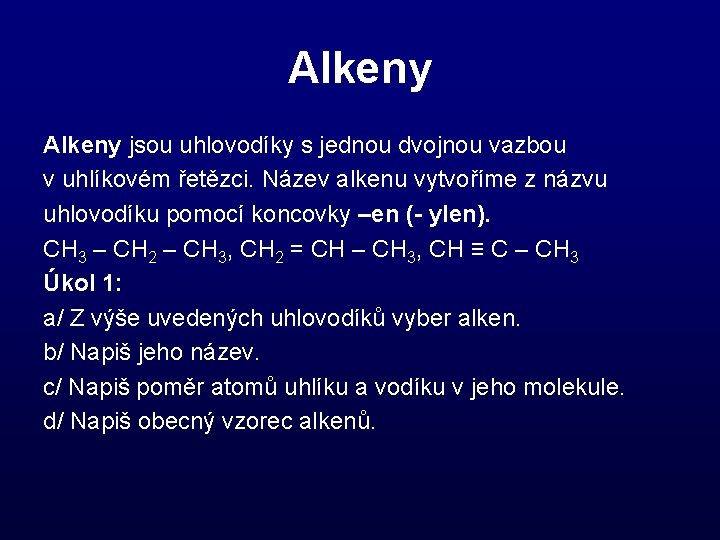 Alkeny

Alkeny jsou uhlovodíky s jednou dvojnou vazbou v uhlíkovém řetězci. Název alkenu vytvoříme z názvu uhlovodíku pomocí koncovky –en (- ylen).

$CH_3 – CH_2 – CH_3$, $CH_2 = CH – CH_3$, $CH \equiv C – CH_3$

Úkol 1:

a/ Z výše uvedených uhlovodíků vyber alken.

b/ Napiš jeho název.

c/ Napiš poměr atomů uhlíku a vodíku v jeho molekule.

d/ Napiš obecný vzorec alkenů.